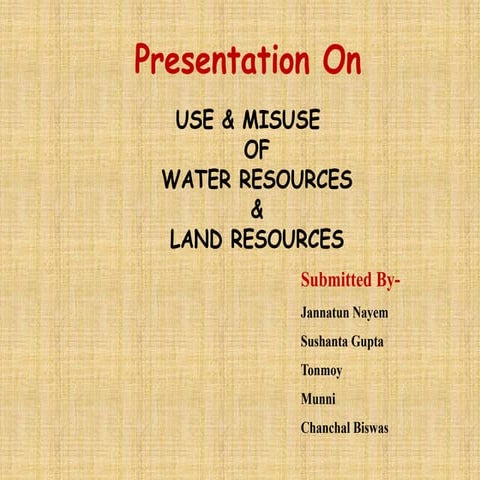 Presentation On

USE & MISUSE
OF
WATER RESOURCES
&
LAND RESOURCES

Submitted By-

Jannatun Nayem

Sushanta Gupta

Tonmoy

Munni

Chanchal Biswas